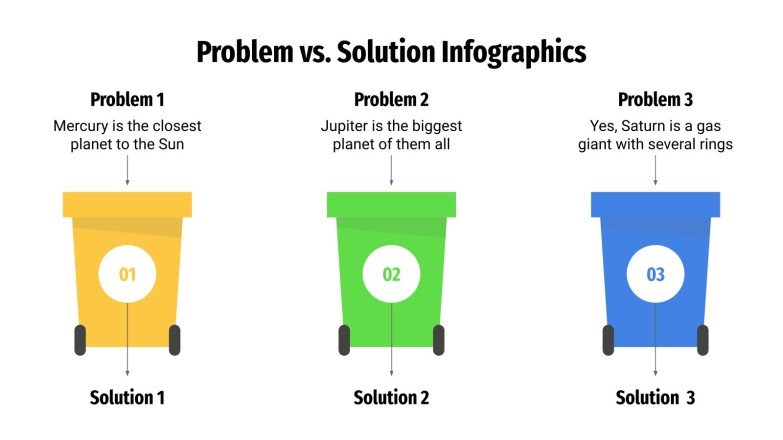 Problem vs. Solution Infographics

Problem 1
Mercury is the closest planet to the Sun

01

Solution 1

Problem 2
Jupiter is the biggest planet of them all

02

Solution 2

Problem 3
Yes, Saturn is a gas giant with several rings

03

Solution 3